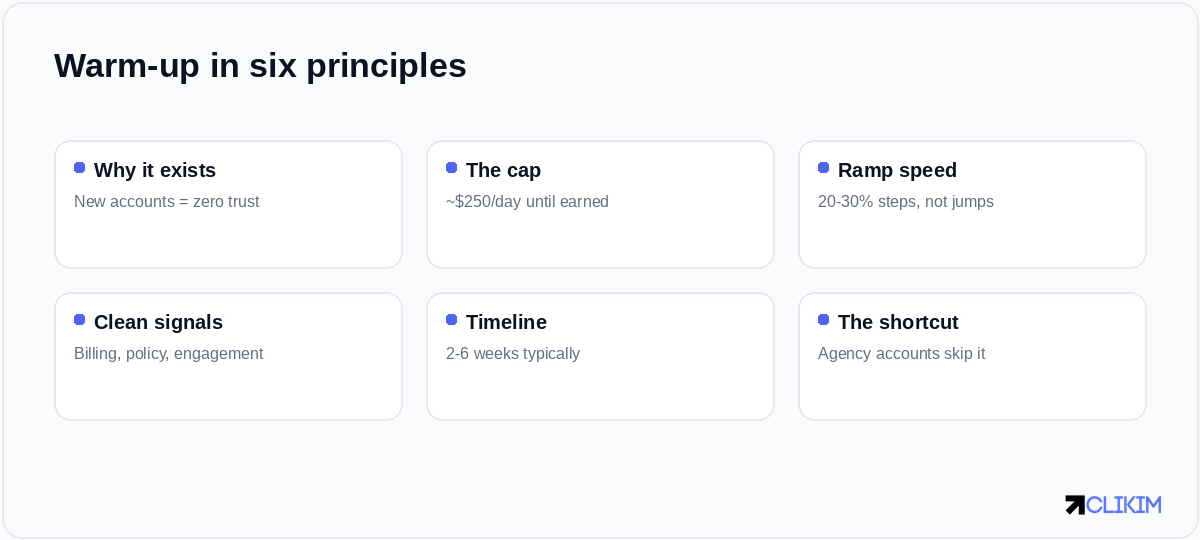 Warm-up in six principles

Why it exists
New accounts = zero trust

The cap
~$250/day until earned

Ramp speed
20-30% steps, not jumps

Clean signals
Billing, policy, engagement

Timeline
2-6 weeks typically

The shortcut
Agency accounts skip it

CLIKIM